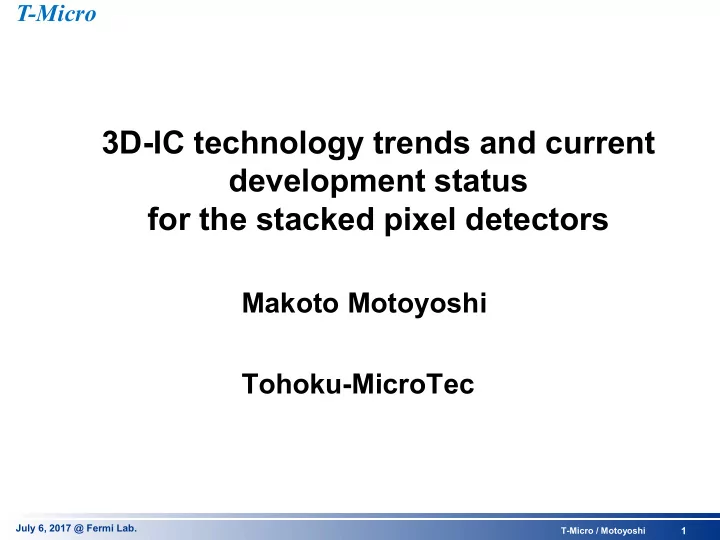 T-Micro

3D-IC technology trends and current development status for the stacked pixel detectors

Makoto Motoyoshi

Tohoku-MicroTec

July 6, 2017 @ Fermi Lab.

T-Micro / Motoyoshi

1